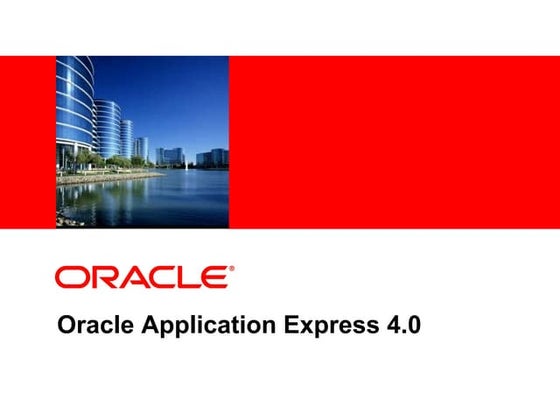 ORACLE®

Oracle Application Express 4.0